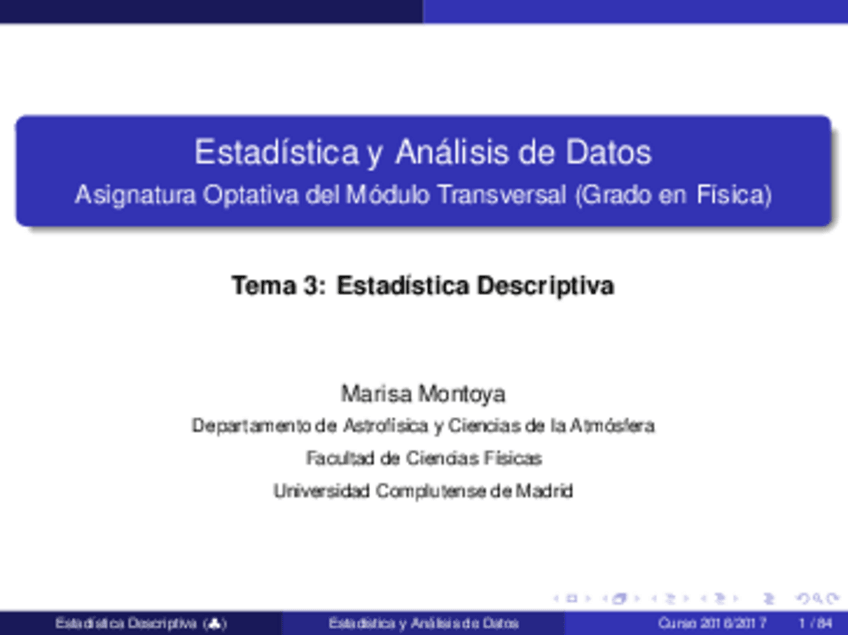 Estadística y Análisis de Datos
Asignatura Optativa del Módulo Transversal (Grado en Física)

Tema 3: Estadística Descriptiva

Marisa Montoya
Departamento de Astrofísica y Ciencias de la Atmósfera
Facultad de Ciencias Físicas
Universidad Complutense de Madrid

Estadística Descriptiva (♣) Estadística y Análisis de Datos Curso 2016/2017 1 / 84